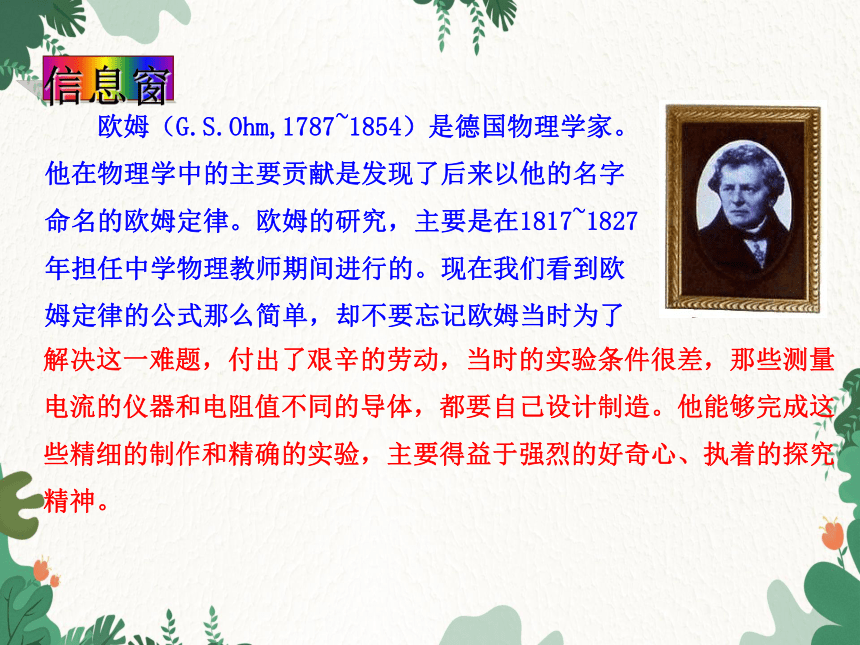 信息窗

欧姆（G.S.Ohm,1787~1854）是德国物理学家。他在物理学中的主要贡献是发现了后来以他的名字命名的欧姆定律。欧姆的研究，主要是在1817~1827年担任中学物理教师期间进行的。现在我们看到欧姆定律的公式那么简单，却不要忘记欧姆当时为了解决这一难题，付出了艰辛的劳动，当时的实验条件很差，那些测量电流的仪器和电阻值不同的导体，都要自己设计制造。他能够完成这些精细的制作和精确的实验，主要得益于强烈的好奇心、执着的探究精神。